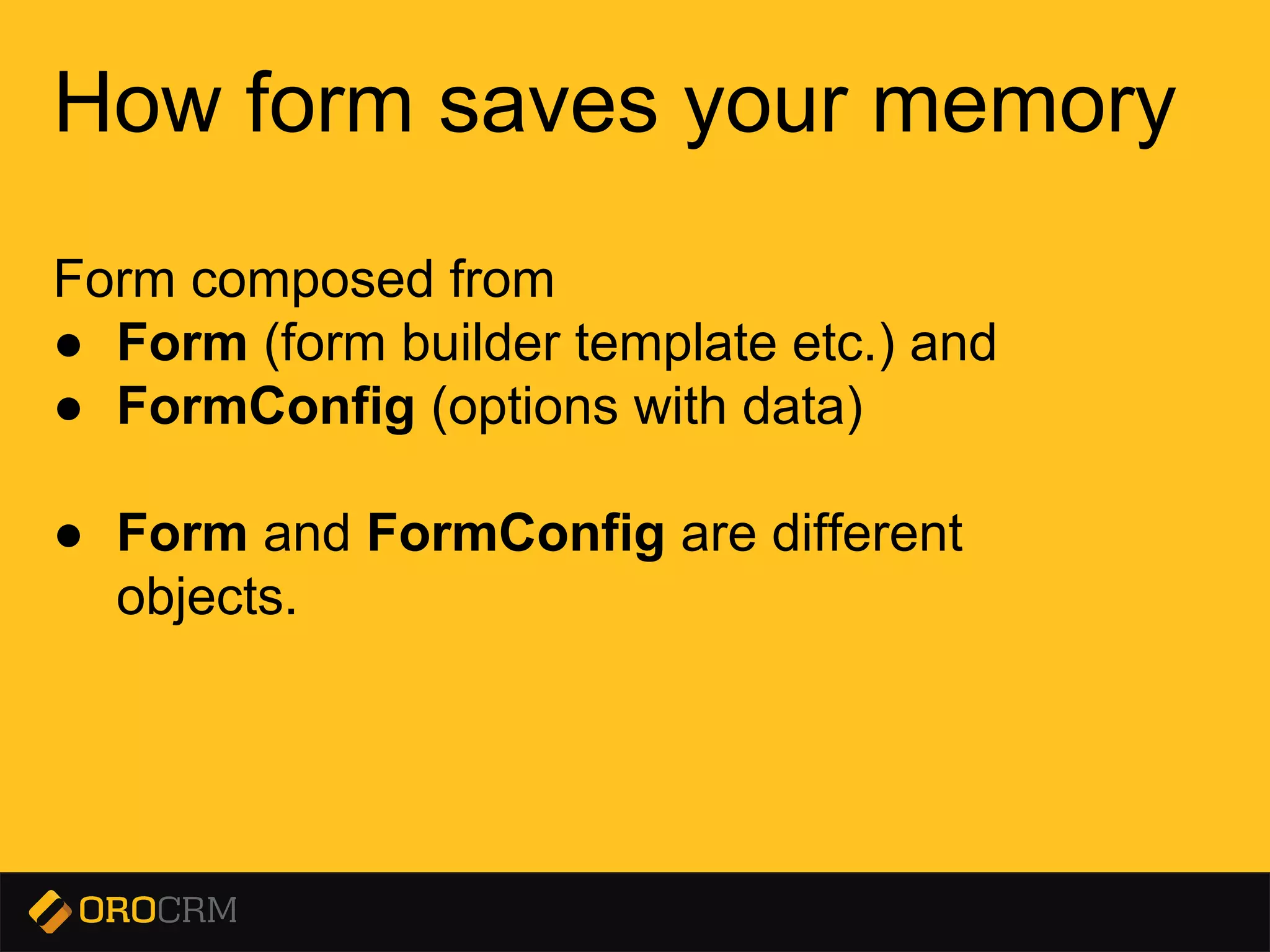 How form saves your memory

Form composed from
● Form (form builder template etc.) and
● FormConfig (options with data)

● Form and FormConfig are different objects.

OROCRM